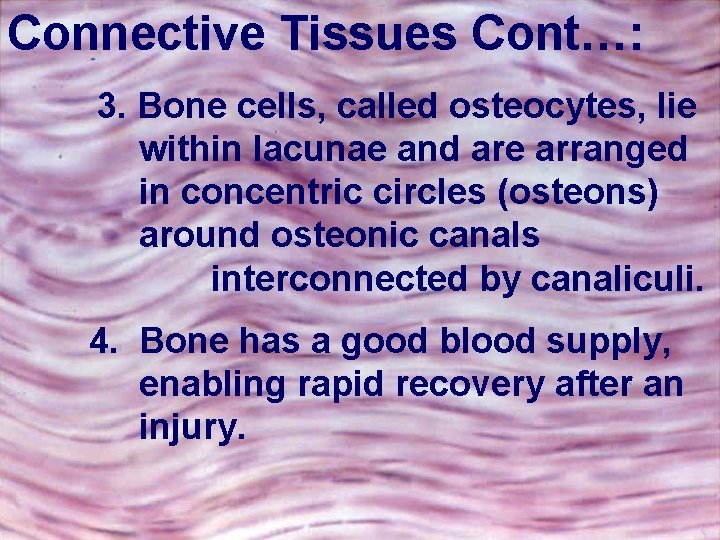 Connective Tissues Cont…:

3. Bone cells, called osteocytes, lie within lacunae and are arranged in concentric circles (osteons) around osteonic canals interconnected by canaliculi.

4. Bone has a good blood supply, enabling rapid recovery after an injury.